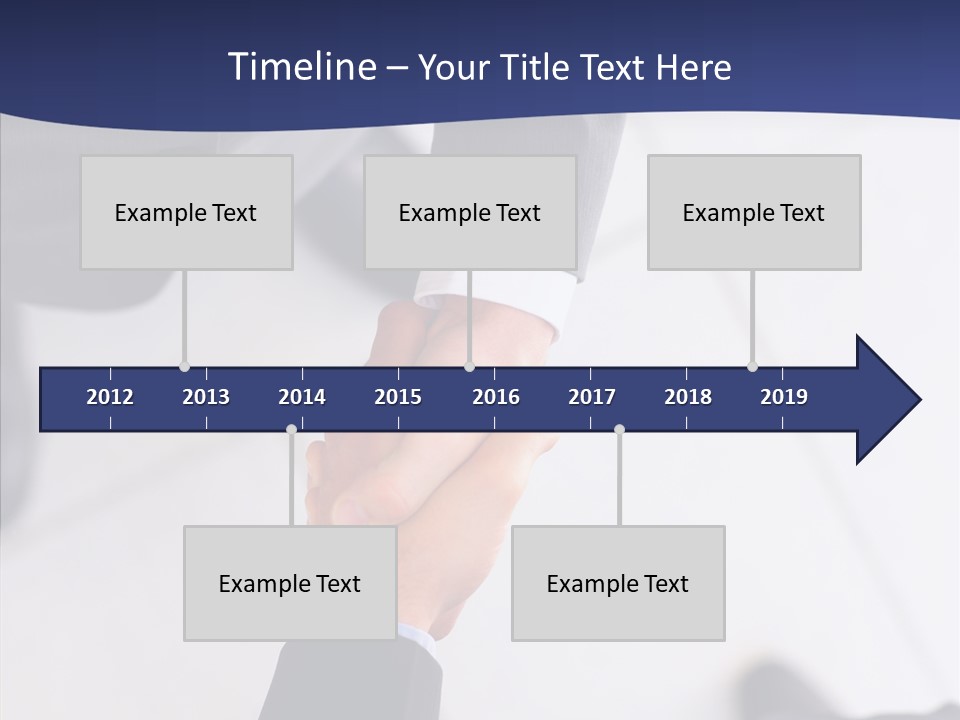 Timeline – Your Title Text Here

Example Text

Example Text

Example Text

2012 2013 2014 2015 2016 2017 2018 2019

Example Text

Example Text